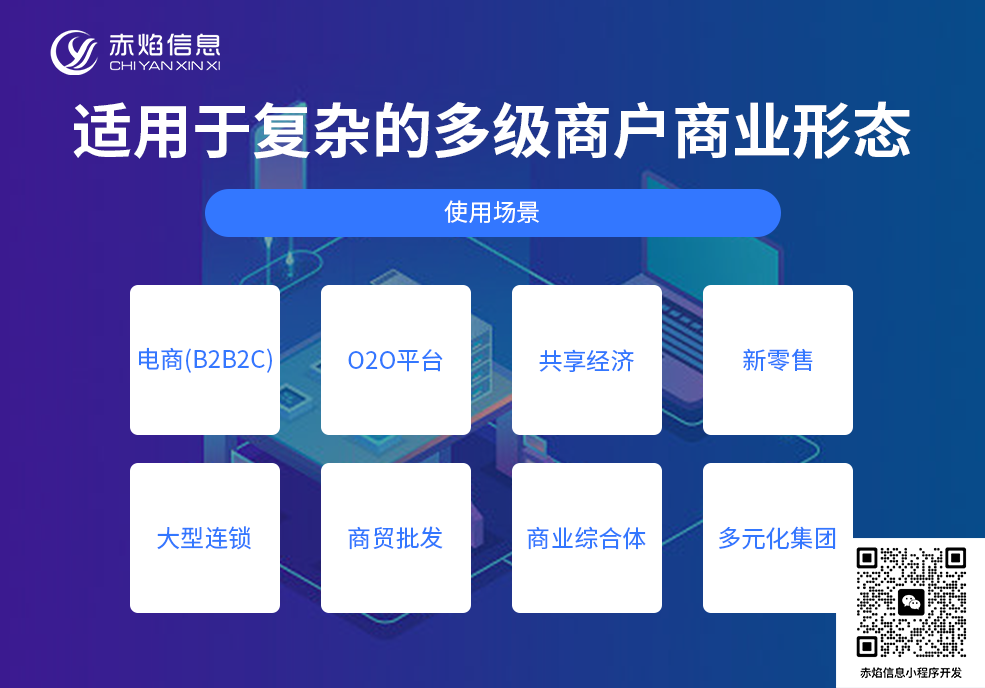 赤焰信息
CHI YAN XIN XI

适用于复杂的多级商户商业形态

使用场景

电商(B2B2C)

O2O平台

共享经济

新零售

大型连锁

商贸批发

商业综合体

多元化集团

赤焰信息小程序开发